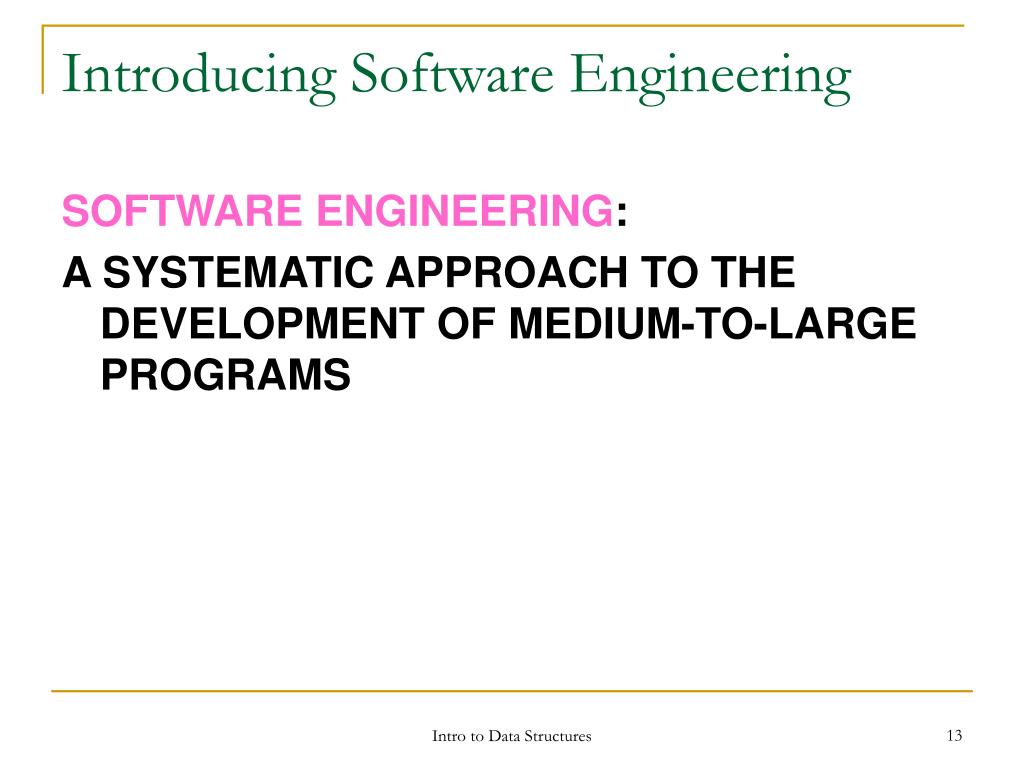 Introducing Software Engineering

SOFTWARE ENGINEERING:

A SYSTEMATIC APPROACH TO THE DEVELOPMENT OF MEDIUM-TO-LARGE PROGRAMS

Intro to Data Structures

13